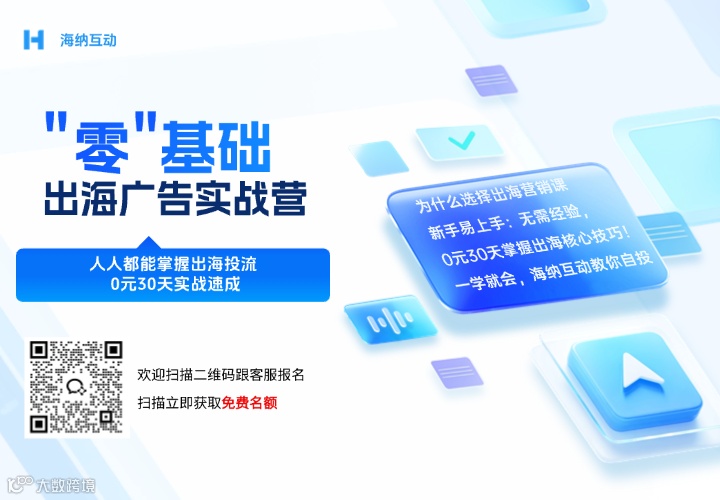 海纳互动

"零"基础
出海广告实战营

人人都能掌握出海投流
0元30天实战速成

为什么选择出海营销课
新手易上手：无需经验，
0元30天掌握出海核心技巧！
一学就会，海纳互动教你自投

欢迎扫描二维码跟客服报名
扫描立即获取免费名额

大数跨境